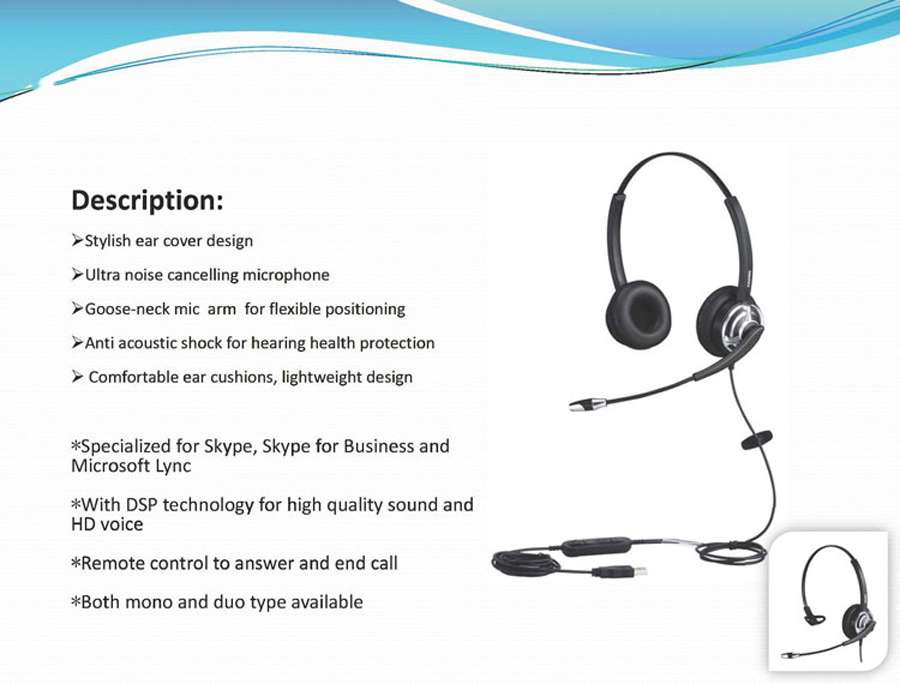 Description:

➢Stylish ear cover design

➢Ultra noise cancelling microphone

➢Goose-neck mic arm for flexible positioning

➢Anti acoustic shock for hearing health protection

➢ Comfortable ear cushions, lightweight design

*Specialized for Skype, Skype for Business and Microsoft Lync

*With DSP technology for high quality sound and HD voice

*Remote control to answer and end call

*Both mono and duo type available